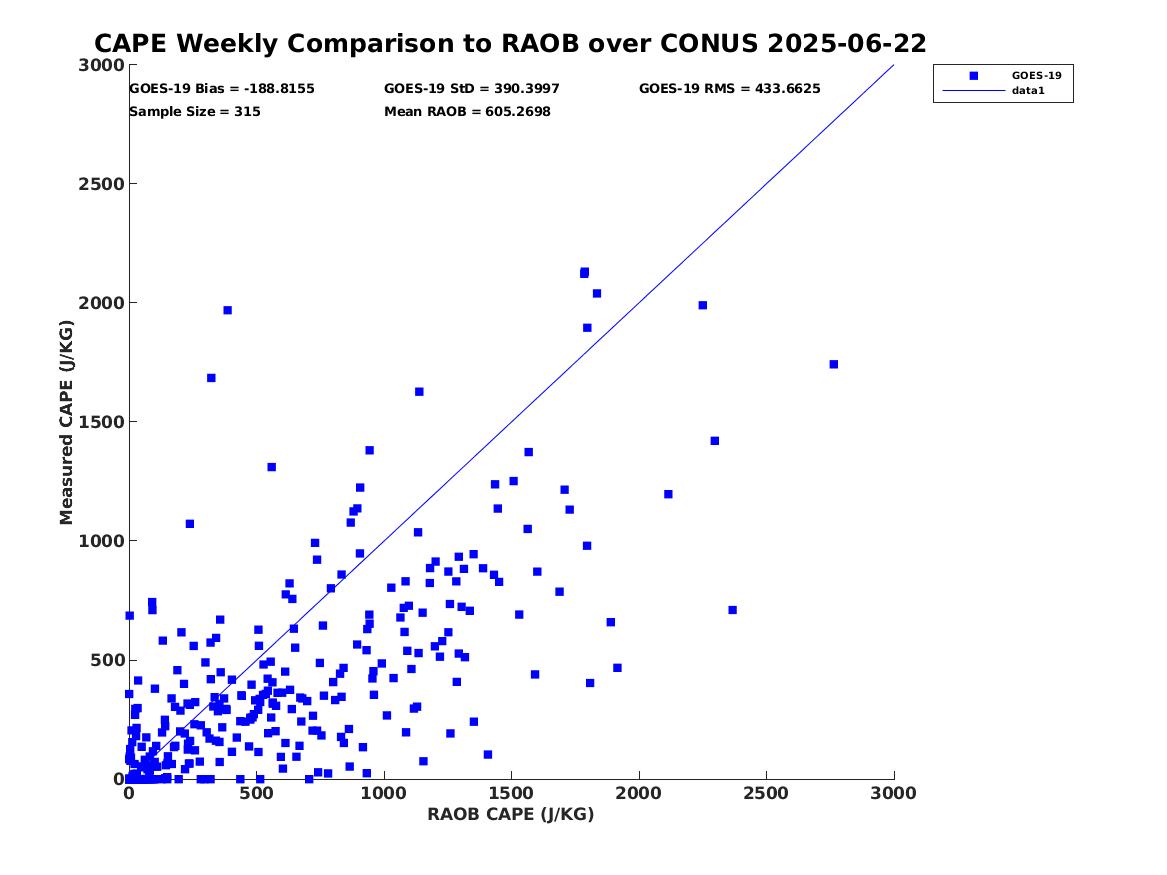 CAPE Weekly Comparison to RAOB over CONUS 2025-06-22

GOES-19 Bias = -188.8155
GOES-19 StD = 390.3997
GOES-19 RMS = 433.6625
Sample Size = 315
Mean RAOB = 605.2698

GOES-19
data1

Measured CAPE (J/KG)

3000
2500
2000
1500
1000
500
0

0
500
1000
1500
2000
2500
3000

RAOB CAPE (J/KG)